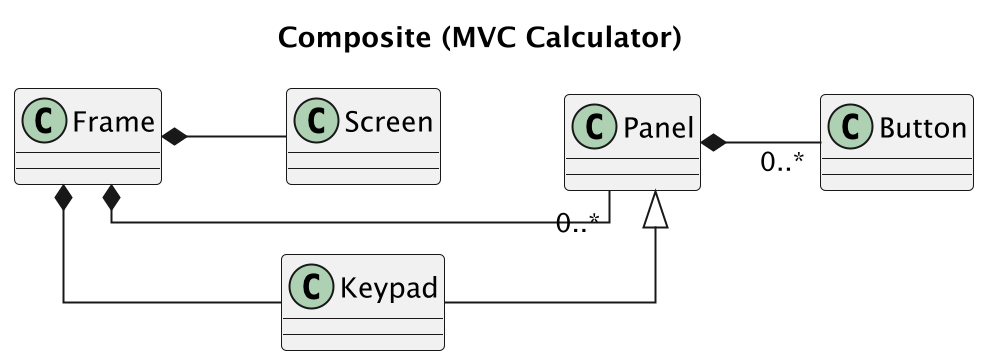 Composite (MVC Calculator)

C Frame

C Screen

C Panel

C Button

0..*

0..*

C Keypad